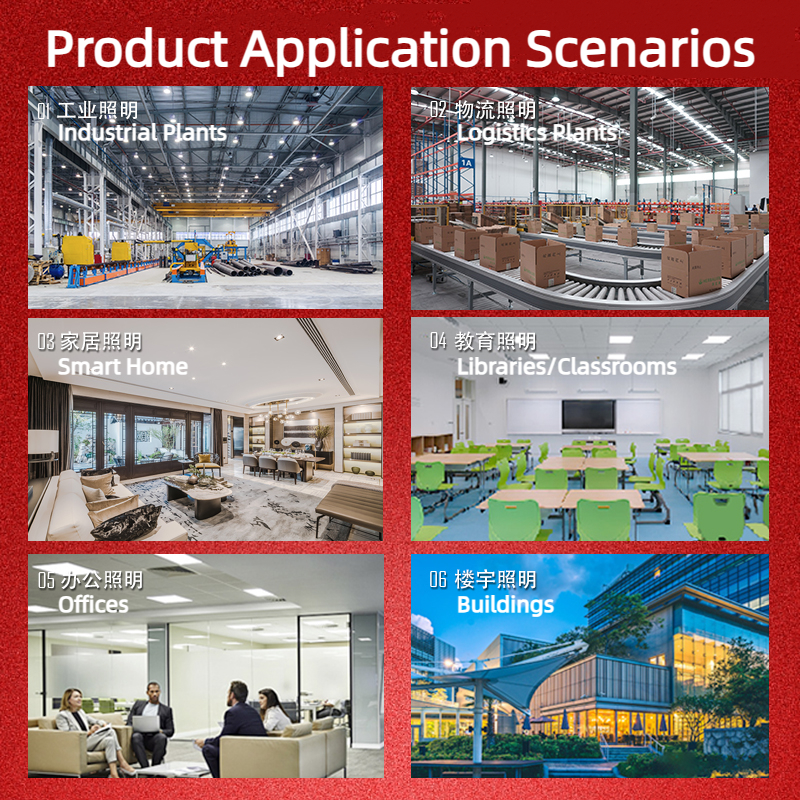 Product Application Scenarios

01 工业照明
Industrial Plants

02 物流照明
Logistics Plants

1A

03 家居照明
Smart Home

04 教育照明
Libraries/Classrooms

05 办公照明
Offices

06 楼宇照明
Buildings